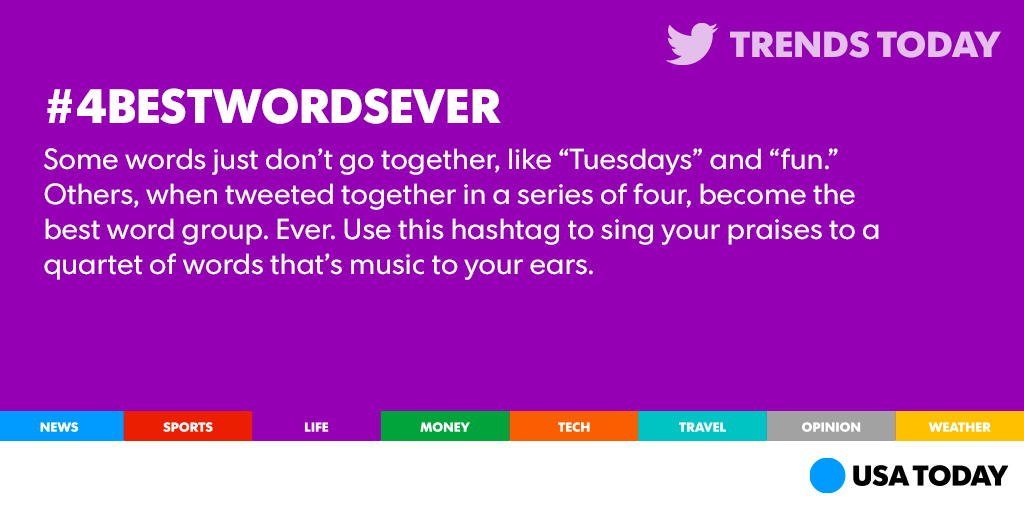 TRENDS TODAY

#4BESTWORDSEVER

Some words just don't go together, like "Tuesdays" and "fun." Others, when tweeted together in a series of four, become the best word group. Ever. Use this hashtag to sing your praises to a quartet of words that's music to your ears.

NEWS SPORTS LIFE MONEY TECH TRAVEL OPINION WEATHER

USA TODAY